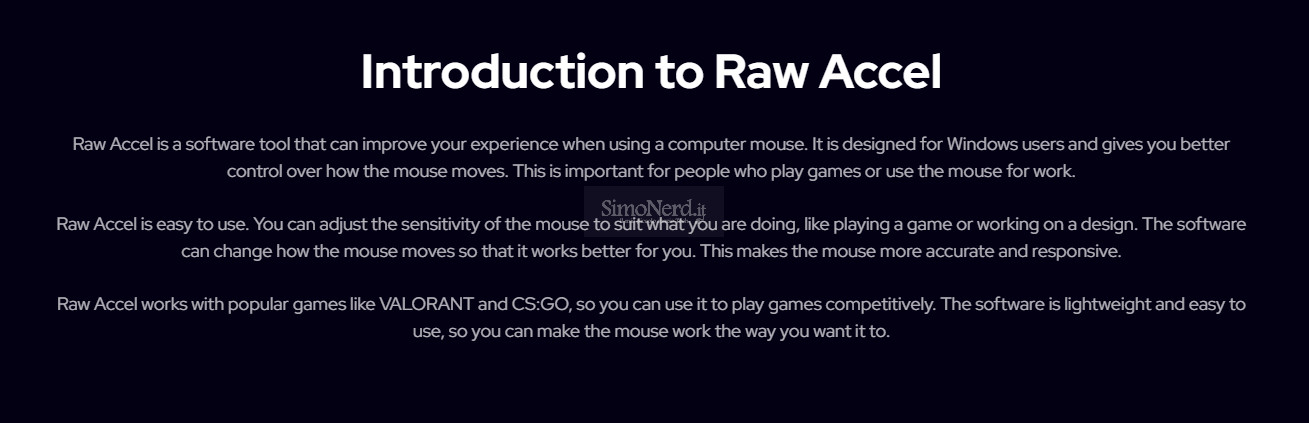 Introduction to Raw Accel

Raw Accel is a software tool that can improve your experience when using a computer mouse. It is designed for Windows users and gives you better control over how the mouse moves. This is important for people who play games or use the mouse for work.

SimoNerd.it

Raw Accel is easy to use. You can adjust the sensitivity of the mouse to suit what you are doing, like playing a game or working on a design. The software can change how the mouse moves so that it works better for you. This makes the mouse more accurate and responsive.

Raw Accel works with popular games like VALORANT and CS:GO, so you can use it to play games competitively. The software is lightweight and easy to use, so you can make the mouse work the way you want it to.